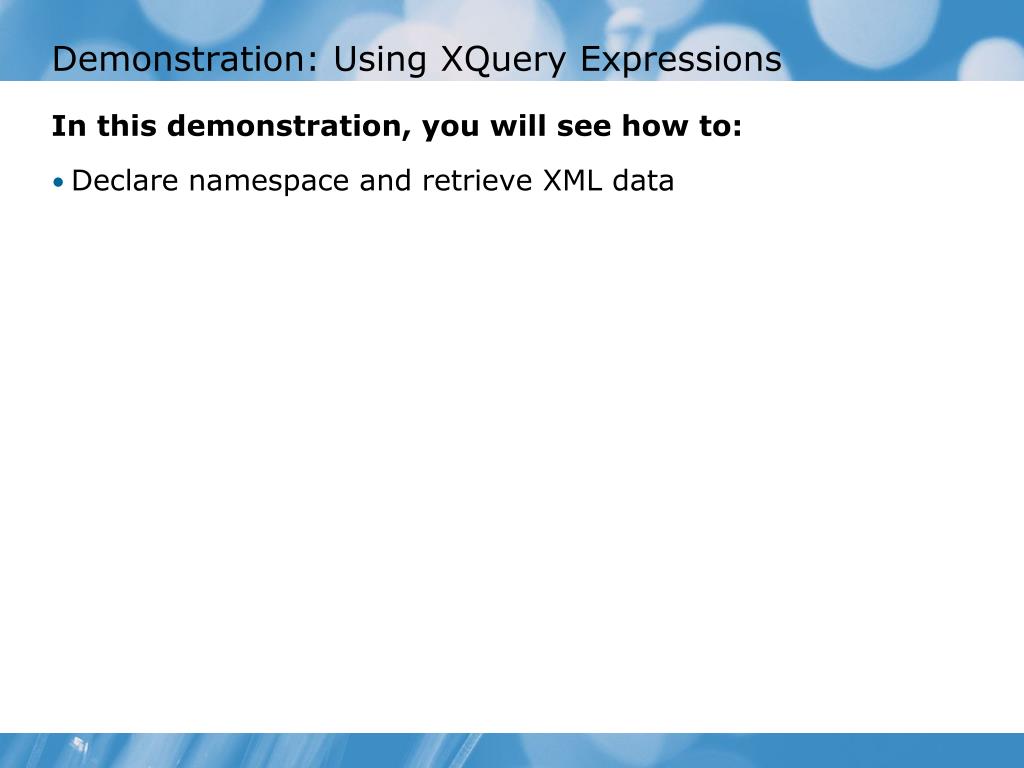 Demonstration: Using XQuery Expressions

In this demonstration, you will see how to:

• Declare namespace and retrieve XML data